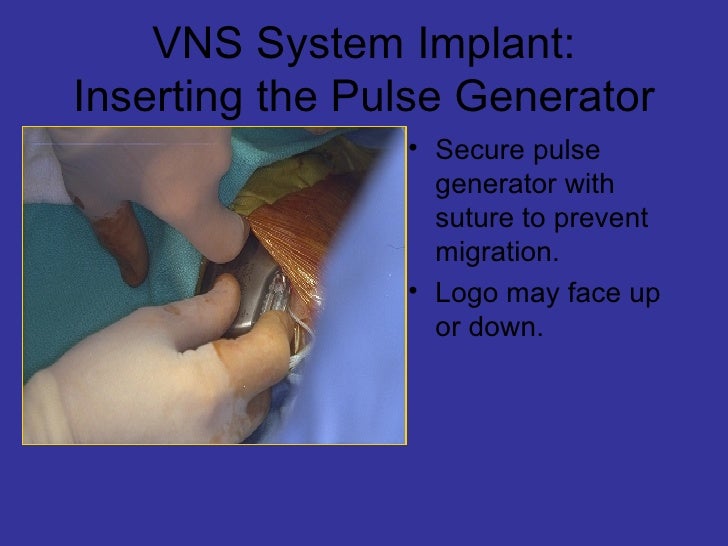 VNS System Implant:
Inserting the Pulse Generator

• Secure pulse generator with suture to prevent migration.
• Logo may face up or down.